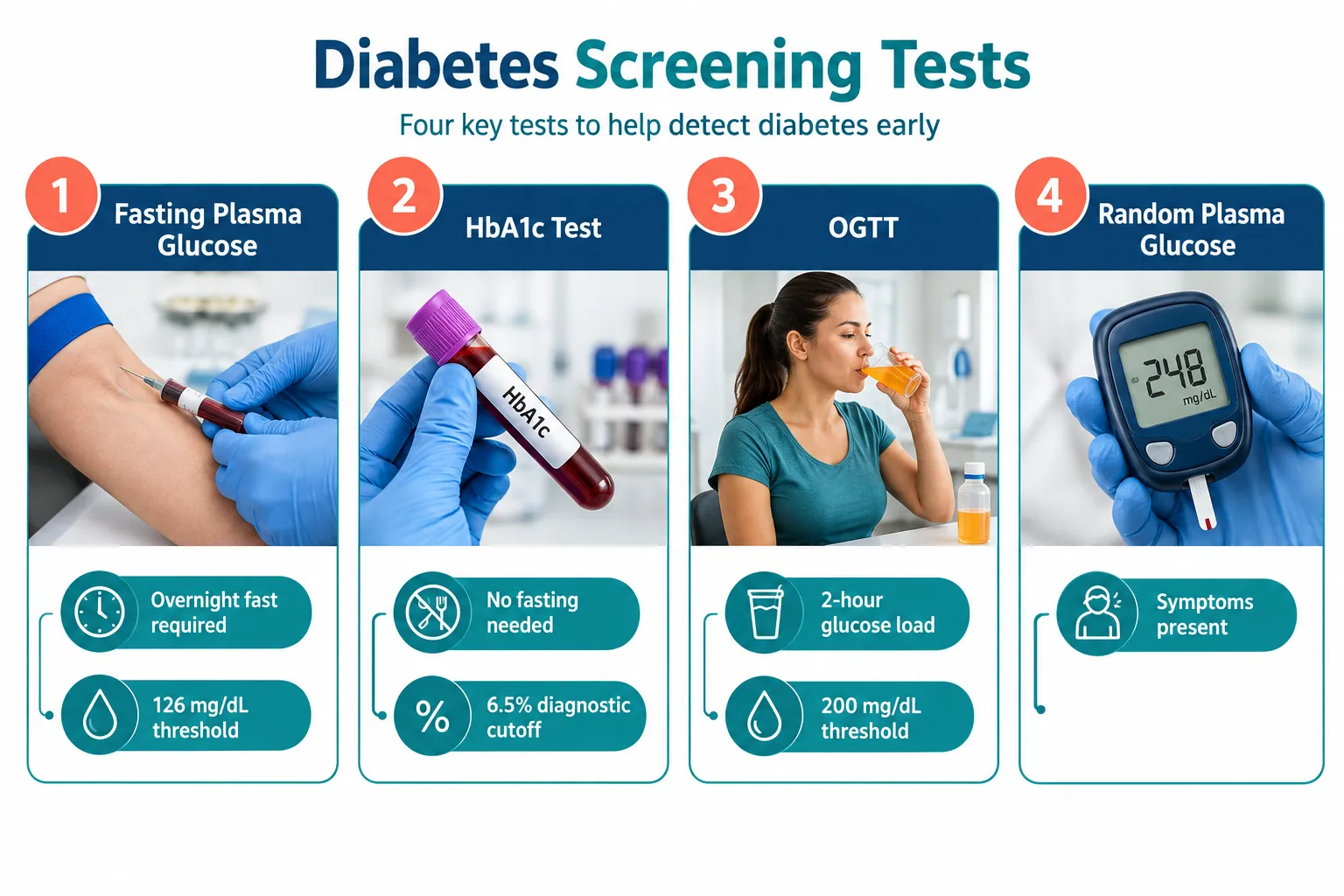 Diabetes Screening Tests

Four key tests to help detect diabetes early

1

Fasting Plasma Glucose

Overnight fast required

126 mg/dL threshold

2

HbA1c Test

HbA1c

No fasting needed

%

6.5% diagnostic cutoff

3

OGTT

2-hour glucose load

200 mg/dL threshold

4

Random Plasma Glucose

248 mg/dL

Symptoms present